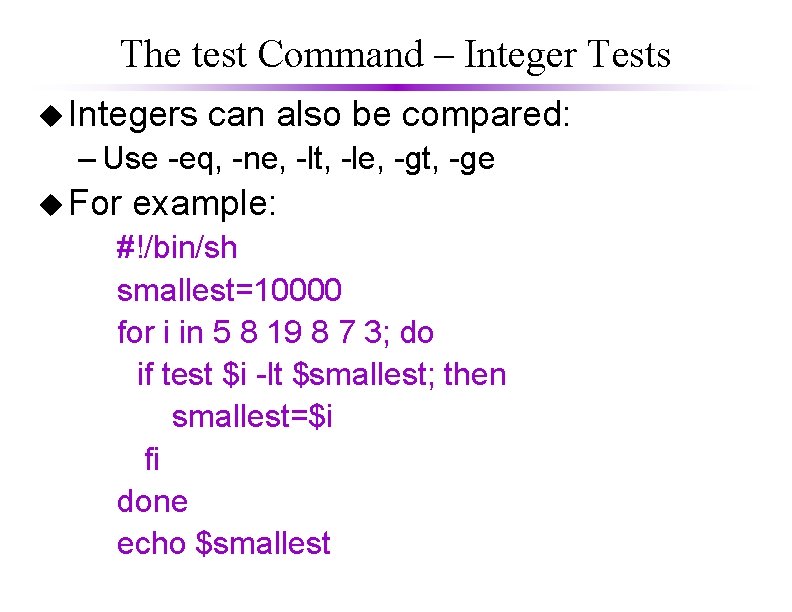 The test Command – Integer Tests

◆ Integers can also be compared:

– Use -eq, -ne, -lt, -le, -gt, -ge

◆ For example:

#!/bin/sh
smallest=10000
for i in 5 8 19 8 7 3; do
  if test $i -lt $smallest; then
    smallest=$i
  fi
done
echo $smallest